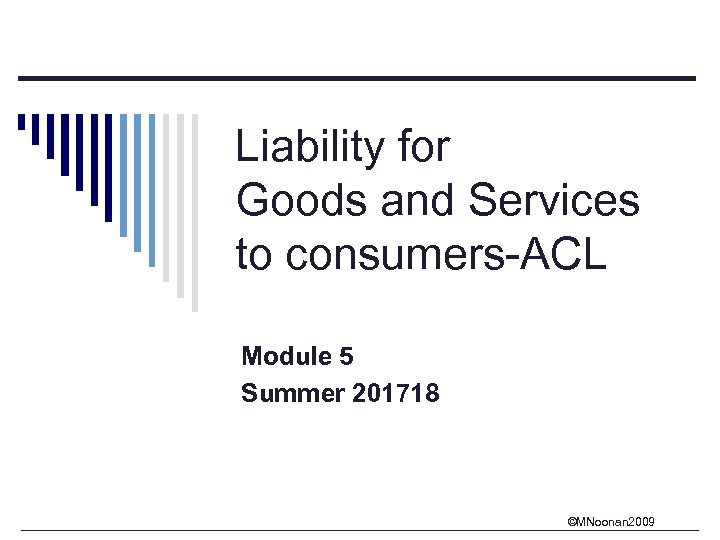 Liability for Goods and Services to consumers-ACL

Module 5
Summer 201718

©MNoonan2009